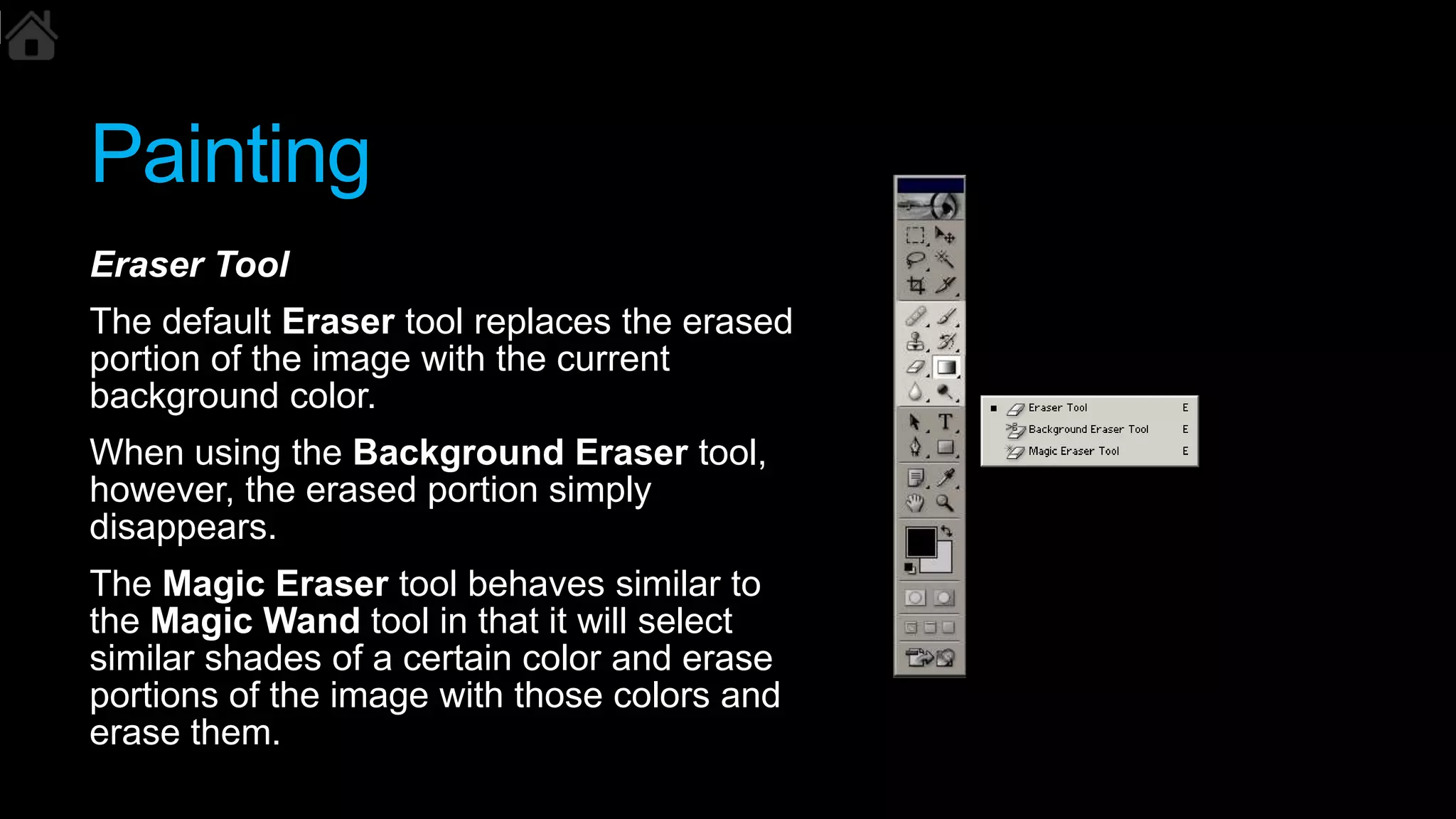 Painting

Eraser Tool

The default Eraser tool replaces the erased portion of the image with the current background color.

When using the Background Eraser tool, however, the erased portion simply disappears.

The Magic Eraser tool behaves similar to the Magic Wand tool in that it will select similar shades of a certain color and erase portions of the image with those colors and erase them.

Eraser Tool E
Background Eraser Tool E
Magic Eraser Tool E